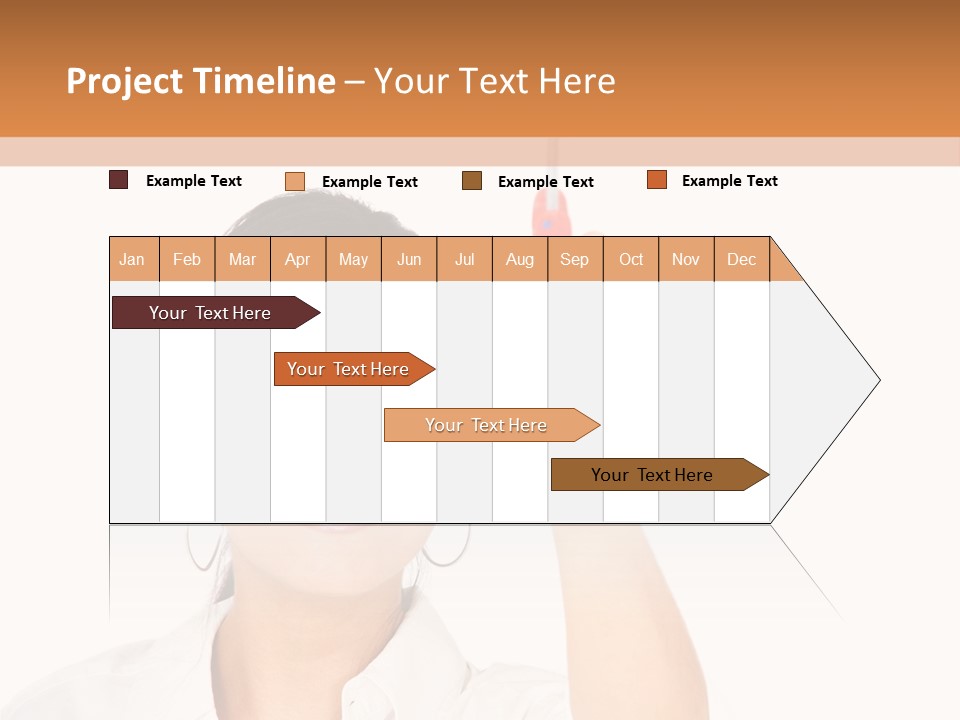 Project Timeline – Your Text Here

Example Text
Example Text
Example Text
Example Text

| Jan | Feb | Mar | Apr | May | Jun | Jul | Aug | Sep | Oct | Nov | Dec |
|---|---|---|---|---|---|---|---|---|---|---|---|

Your Text Here
Your Text Here
Your Text Here
Your Text Here